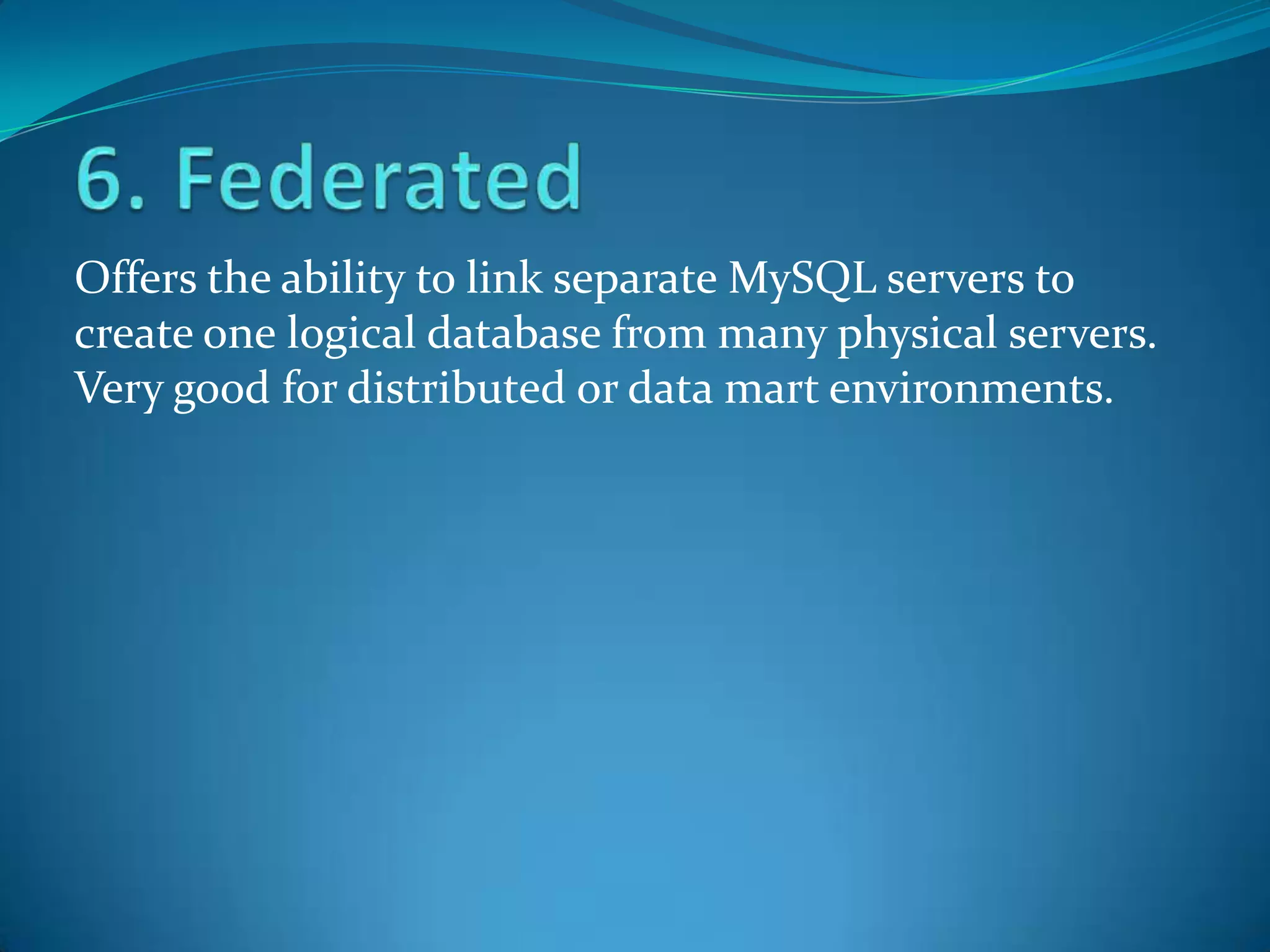 6. Federated

Offers the ability to link separate MySQL servers to create one logical database from many physical servers. Very good for distributed or data mart environments.